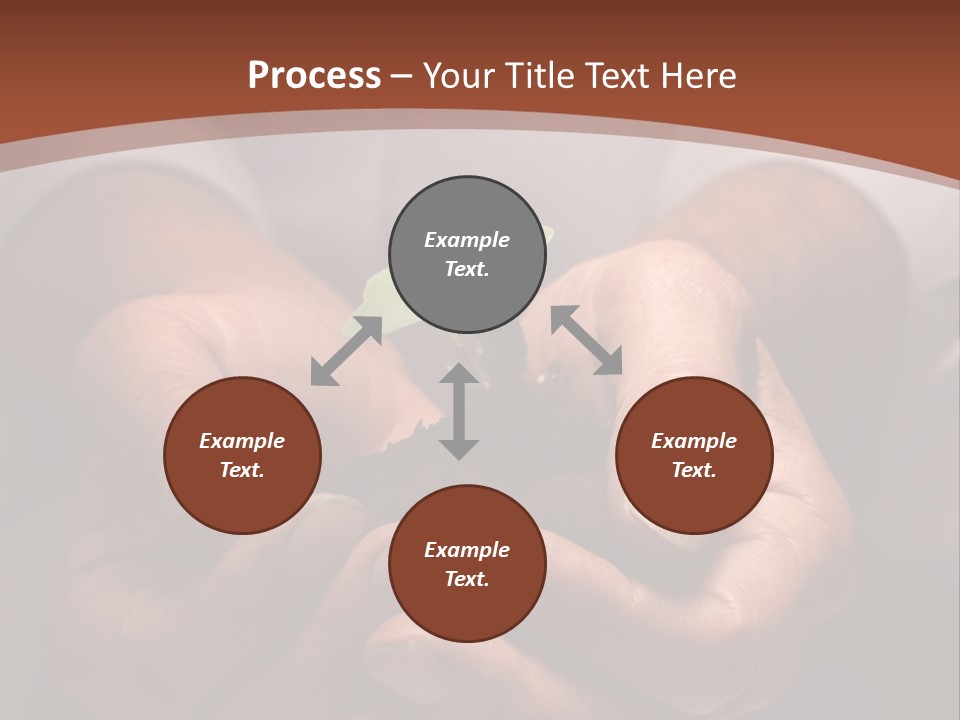 Process – Your Title Text Here

Example Text.

Example Text.

Example Text.

Example Text.